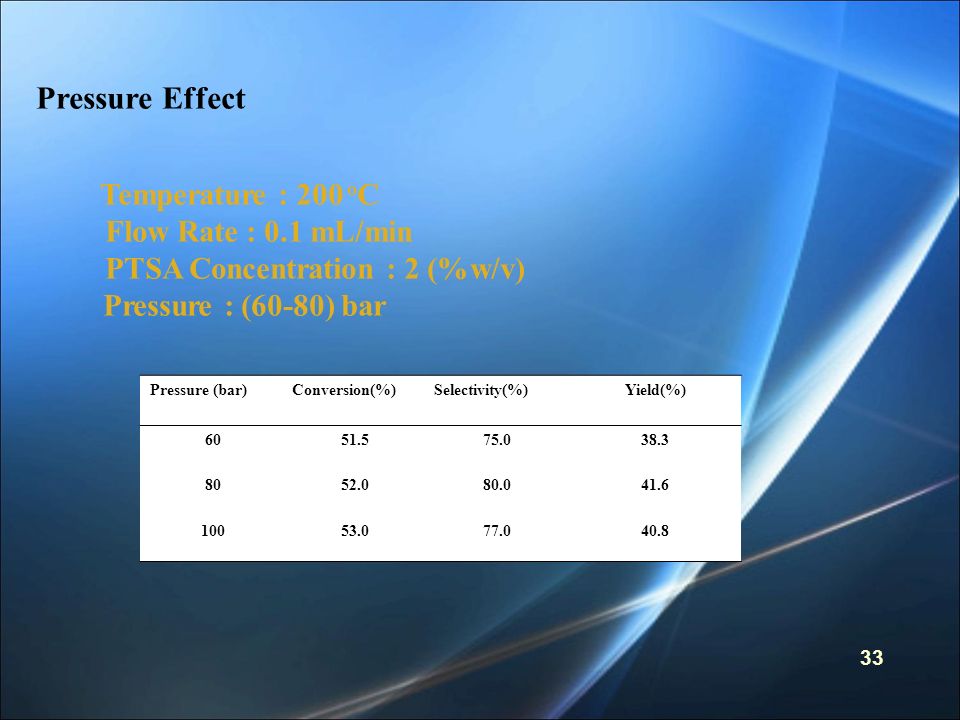 Pressure Effect

Temperature : 200 $^{o}$C
Flow Rate : 0.1 mL/min
PTSA Concentration : 2 (% w/v)
Pressure : (60-80) bar

| Pressure (bar) | Conversion(%) | Selectivity(%) | Yield(%) |
|---|---|---|---|
| 60 | 51.5 | 75.0 | 38.3 |
| 80 | 52.0 | 80.0 | 41.6 |
| 100 | 53.0 | 77.0 | 40.8 |

33